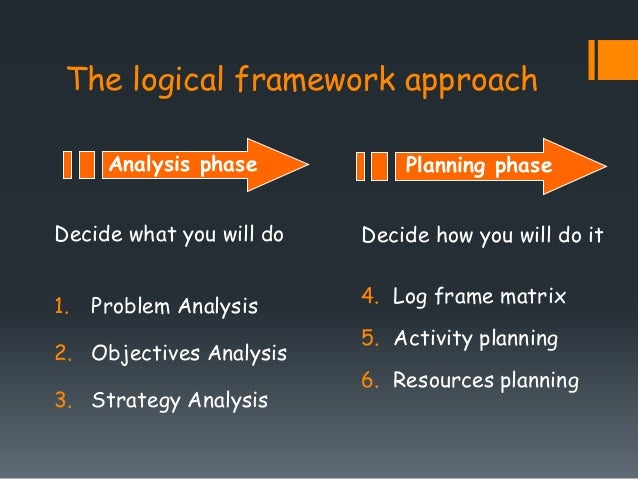 The logical framework approach

Analysis phase

Decide what you will do

1. Problem Analysis
2. Objectives Analysis
3. Strategy Analysis

Planning phase

Decide how you will do it

4. Log frame matrix
5. Activity planning
6. Resources planning